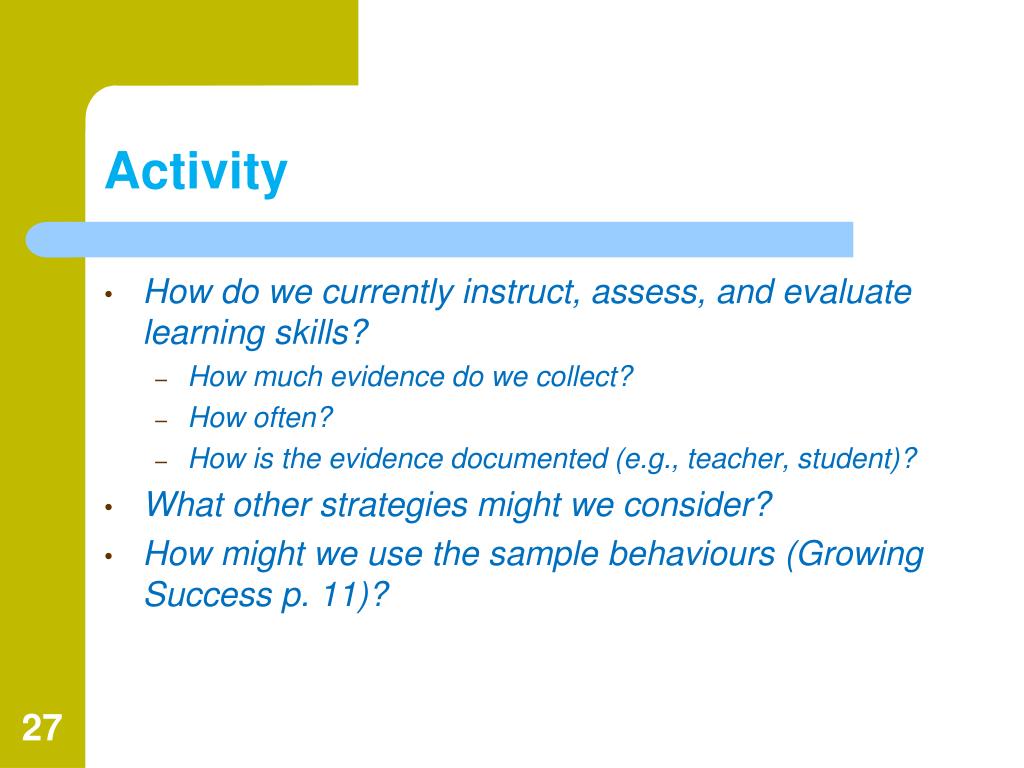 Activity

• How do we currently instruct, assess, and evaluate learning skills?
  – How much evidence do we collect?
  – How often?
  – How is the evidence documented (e.g., teacher, student)?
• What other strategies might we consider?
• How might we use the sample behaviours (Growing Success p. 11)?

27